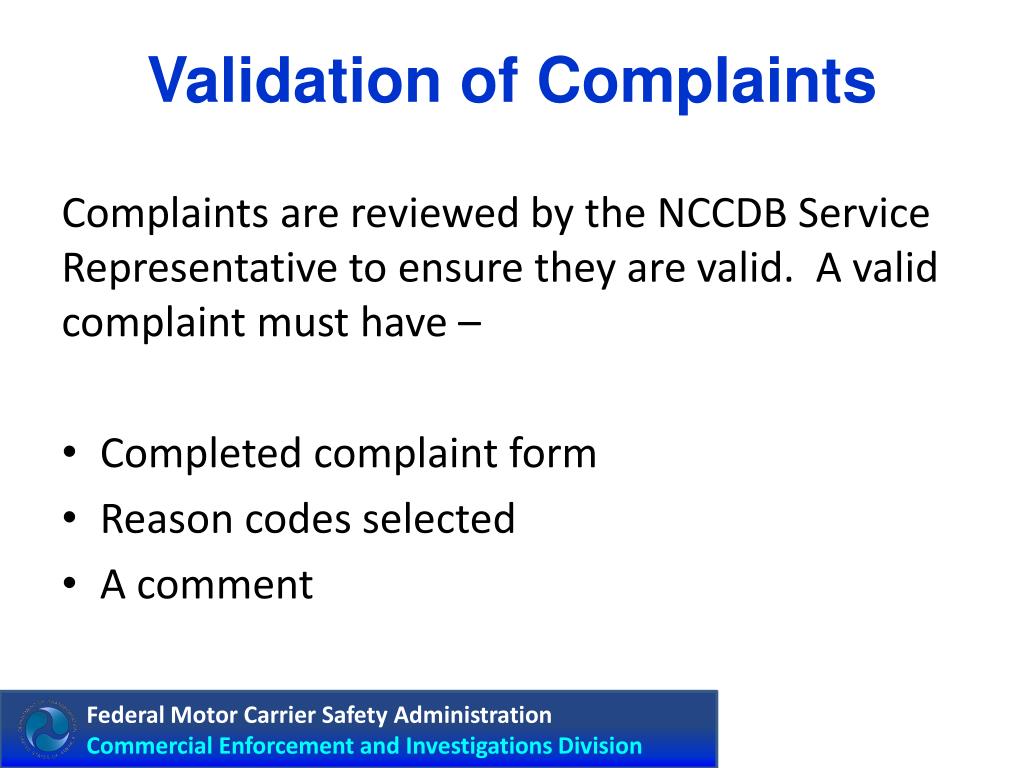 Validation of Complaints

Complaints are reviewed by the NCCDB Service Representative to ensure they are valid. A valid complaint must have –

• Completed complaint form
• Reason codes selected
• A comment

Federal Motor Carrier Safety Administration
Commercial Enforcement and Investigations Division